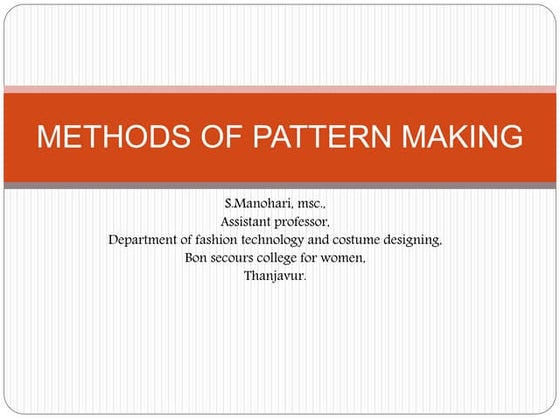 METHODS OF PATTERN MAKING

S.Manohari, msc.,
Assistant professor,
Department of fashion technology and costume designing,
Bon secours college for women,
Thanjavur.